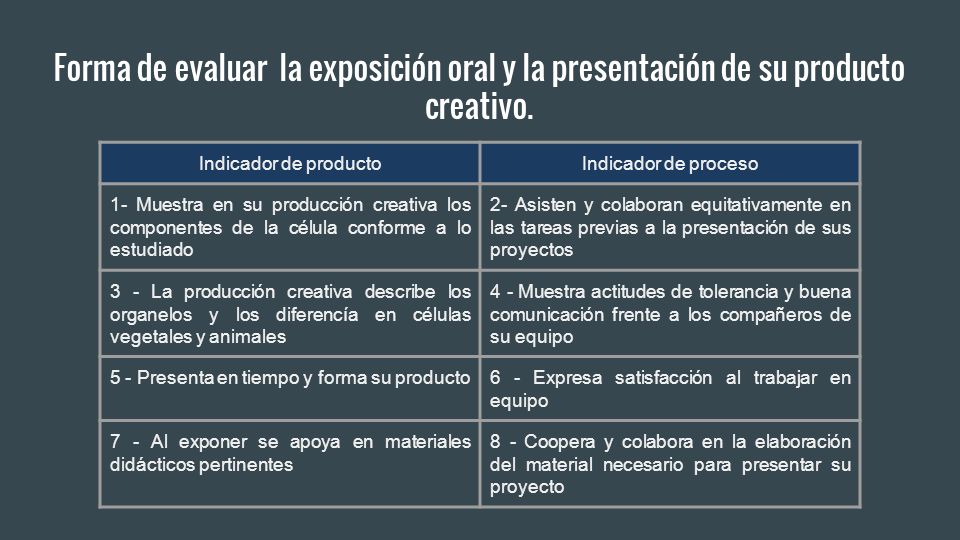 Forma de evaluar  la exposición oral y la presentación de su producto creativo.

| Indicador de producto | Indicador de proceso |
|---|---|
| 1- Muestra en su producción creativa los componentes de la célula conforme a lo estudiado | 2- Asisten y colaboran equitativamente en las tareas previas a la presentación de sus proyectos |
| 3 - La producción creativa describe los organelos y los diferencía en células vegetales y animales | 4 - Muestra actitudes de tolerancia y buena comunicación frente a los compañeros de su equipo |
| 5 - Presenta en tiempo y forma su producto | 6 - Expresa satisfacción al trabajar en equipo |
| 7 - Al exponer se apoya en materiales didácticos pertinentes | 8 - Coopera y colabora en la elaboración del material necesario para presentar su proyecto |